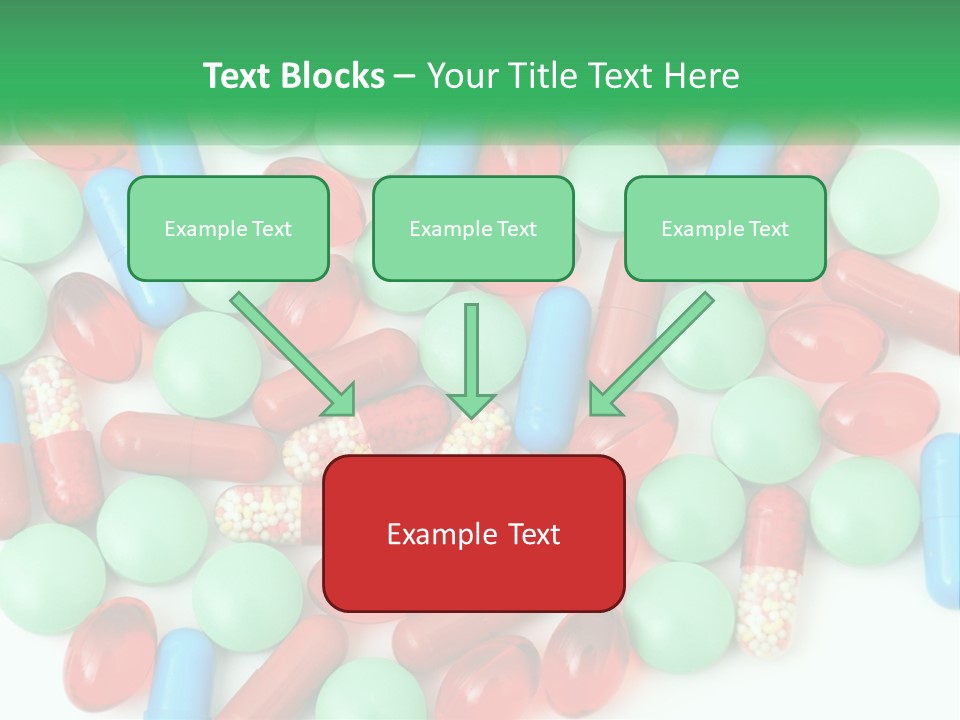 Text Blocks – Your Title Text Here

Example Text

Example Text

Example Text

Example Text